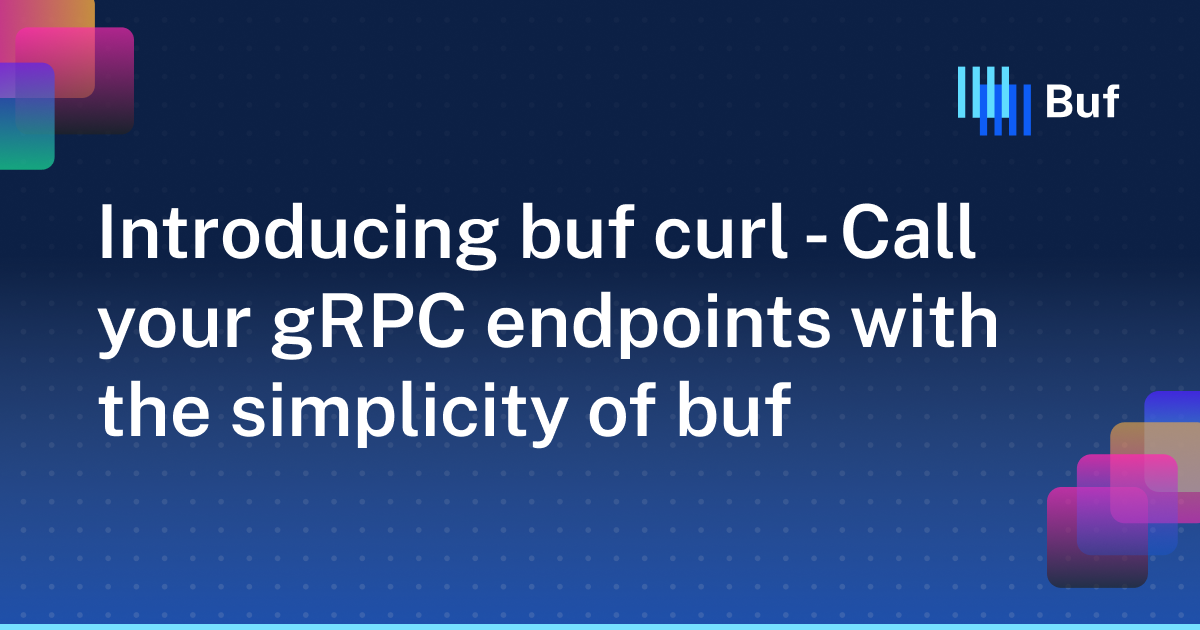 Buf

Introducing buf curl - Call your gRPC endpoints with the simplicity of buf